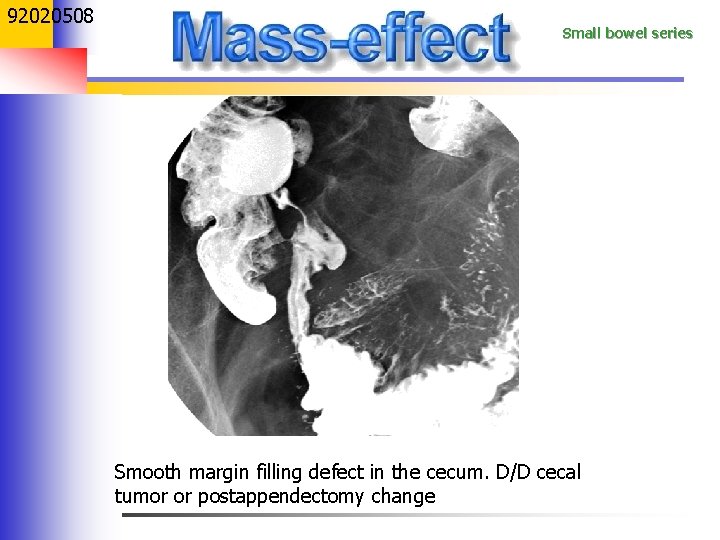 92020508

Mass-effect

Small bowel series

Smooth margin filling defect in the cecum. D/D cecal tumor or postappendectomy change